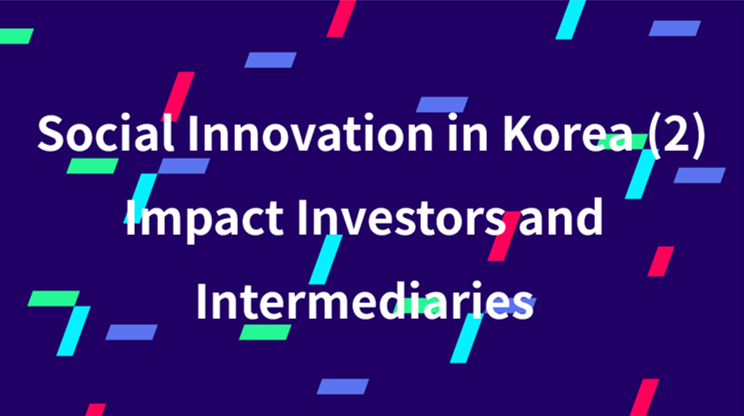 Social Innovation in Korea (2) Impact Investors and Intermediaries